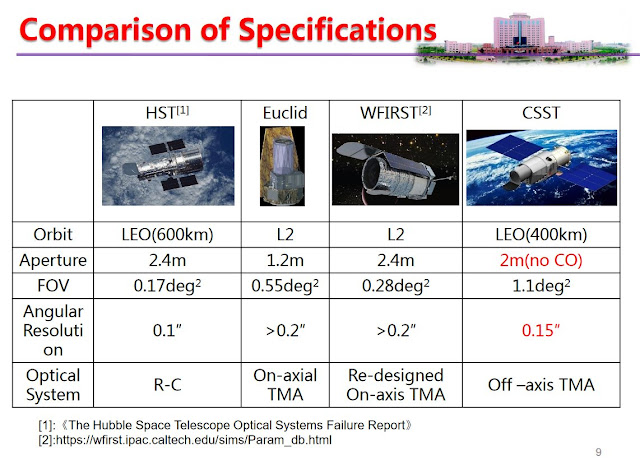 Comparison of Specifications

| | HST$^{[1]}$ | Euclid | WFIRST$^{[2]}$ | CSST |
|---|---|---|---|---|
| Orbit | LEO(600km) | L2 | L2 | LEO(400km) |
| Aperture | 2.4m | 1.2m | 2.4m | 2m(no CO) |
| FOV | 0.17deg$^2$ | 0.55deg$^2$ | 0.28deg$^2$ | 1.1deg$^2$ |
| Angular Resolution | 0.1″ | >0.2″ | >0.2″ | 0.15″ |
| Optical System | R-C | On-axial TMA | Re-designed On-axis TMA | Off –axis TMA |

[1]:《The Hubble Space Telescope Optical Systems Failure Report》
[2]:https://wfirst.ipac.caltech.edu/sims/Param_db.html

9